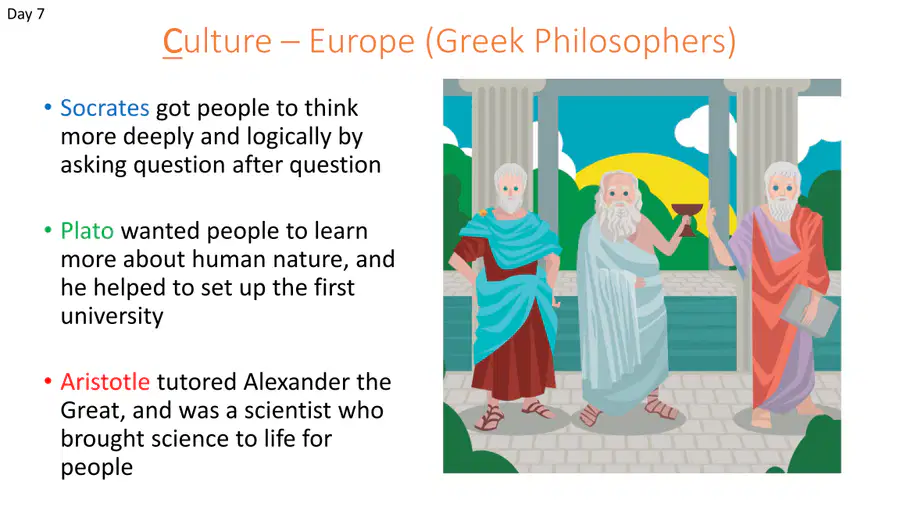 Day 7

Culture – Europe (Greek Philosophers)

• Socrates got people to think more deeply and logically by asking question after question

• Plato wanted people to learn more about human nature, and he helped to set up the first university

• Aristotle tutored Alexander the Great, and was a scientist who brought science to life for people